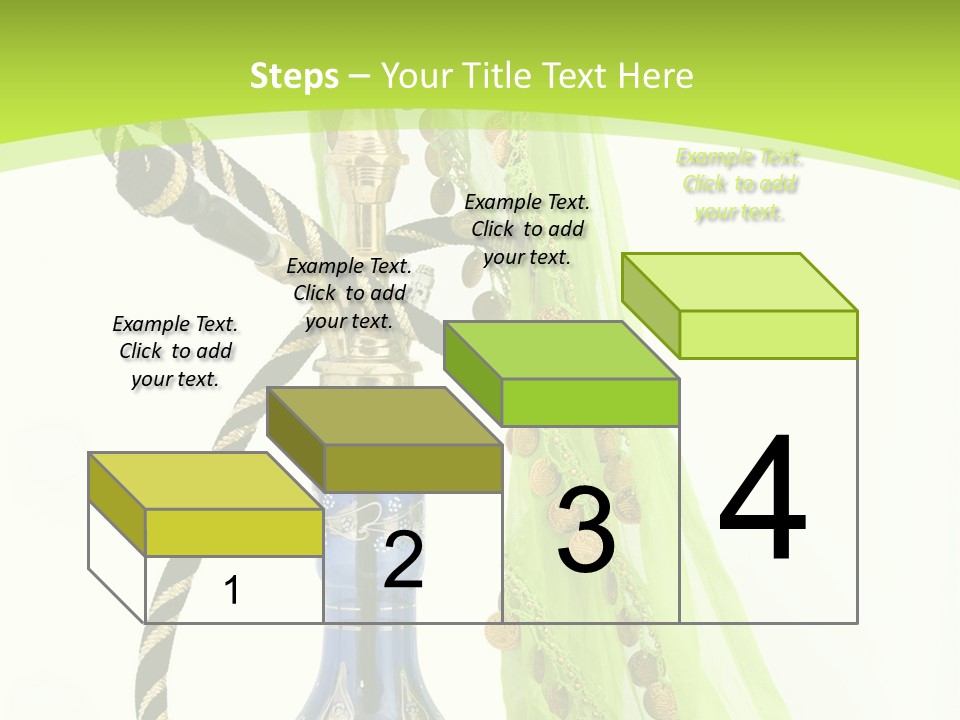 Steps – Your Title Text Here

Example Text. Click to add your text.

Example Text. Click to add your text.

Example Text. Click to add your text.

Example Text. Click to add your text.

1

2

3

4